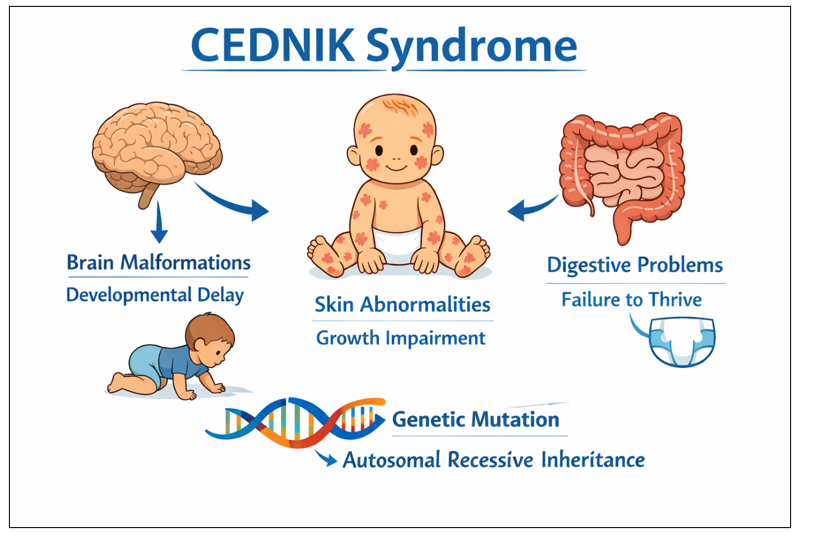 CEDNIK Syndrome

Brain Malformations

Developmental Delay

Skin Abnormalities

Growth Impairment

Digestive Problems

Failure to Thrive

Genetic Mutation

Autosomal Recessive Inheritance